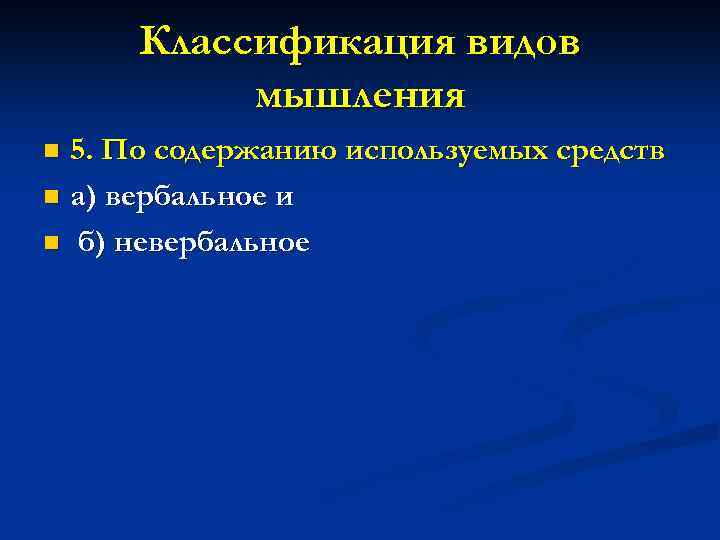 Классификация видов мышления

5. По содержанию используемых средств

а) вербальное и

б) невербальное